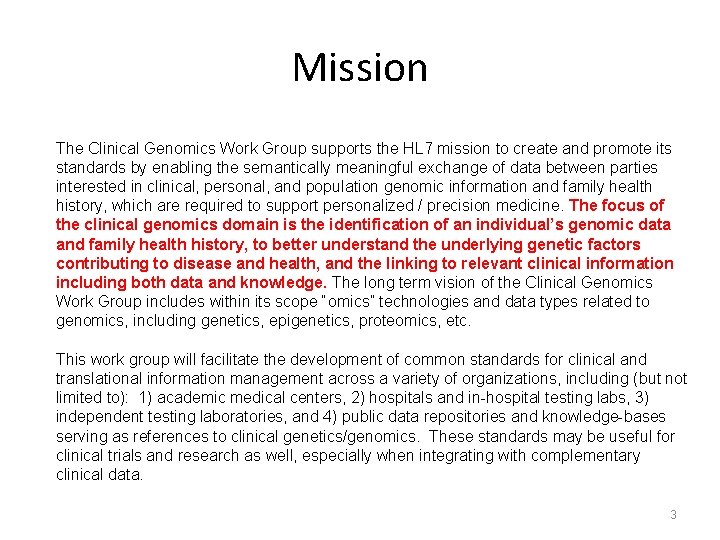 Mission

The Clinical Genomics Work Group supports the HL7 mission to create and promote its standards by enabling the semantically meaningful exchange of data between parties interested in clinical, personal, and population genomic information and family health history, which are required to support personalized / precision medicine. The focus of the clinical genomics domain is the identification of an individual's genomic data and family health history, to better understand the underlying genetic factors contributing to disease and health, and the linking to relevant clinical information including both data and knowledge. The long term vision of the Clinical Genomics Work Group includes within its scope "omics" technologies and data types related to genomics, including genetics, epigenetics, proteomics, etc.

This work group will facilitate the development of common standards for clinical and translational information management across a variety of organizations, including (but not limited to): 1) academic medical centers, 2) hospitals and in-hospital testing labs, 3) independent testing laboratories, and 4) public data repositories and knowledge-bases serving as references to clinical genetics/genomics. These standards may be useful for clinical trials and research as well, especially when integrating with complementary clinical data.

3